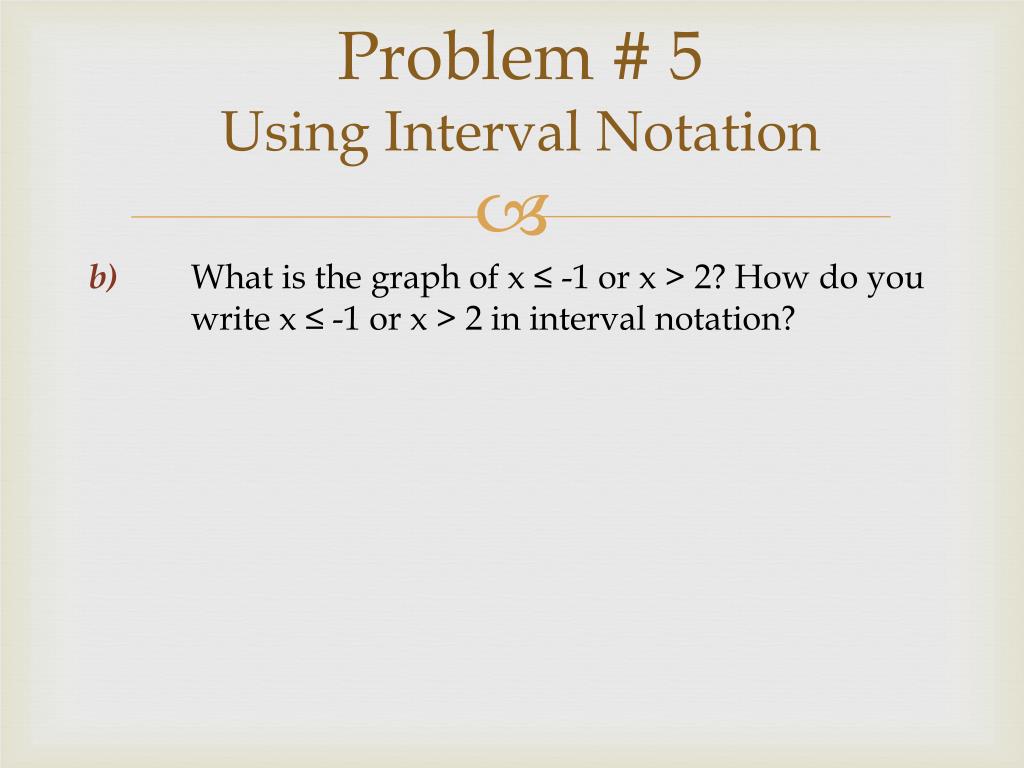 Problem # 5
Using Interval Notation

b) What is the graph of $x \leq -1$ or $x > 2$? How do you write $x \leq -1$ or $x > 2$ in interval notation?